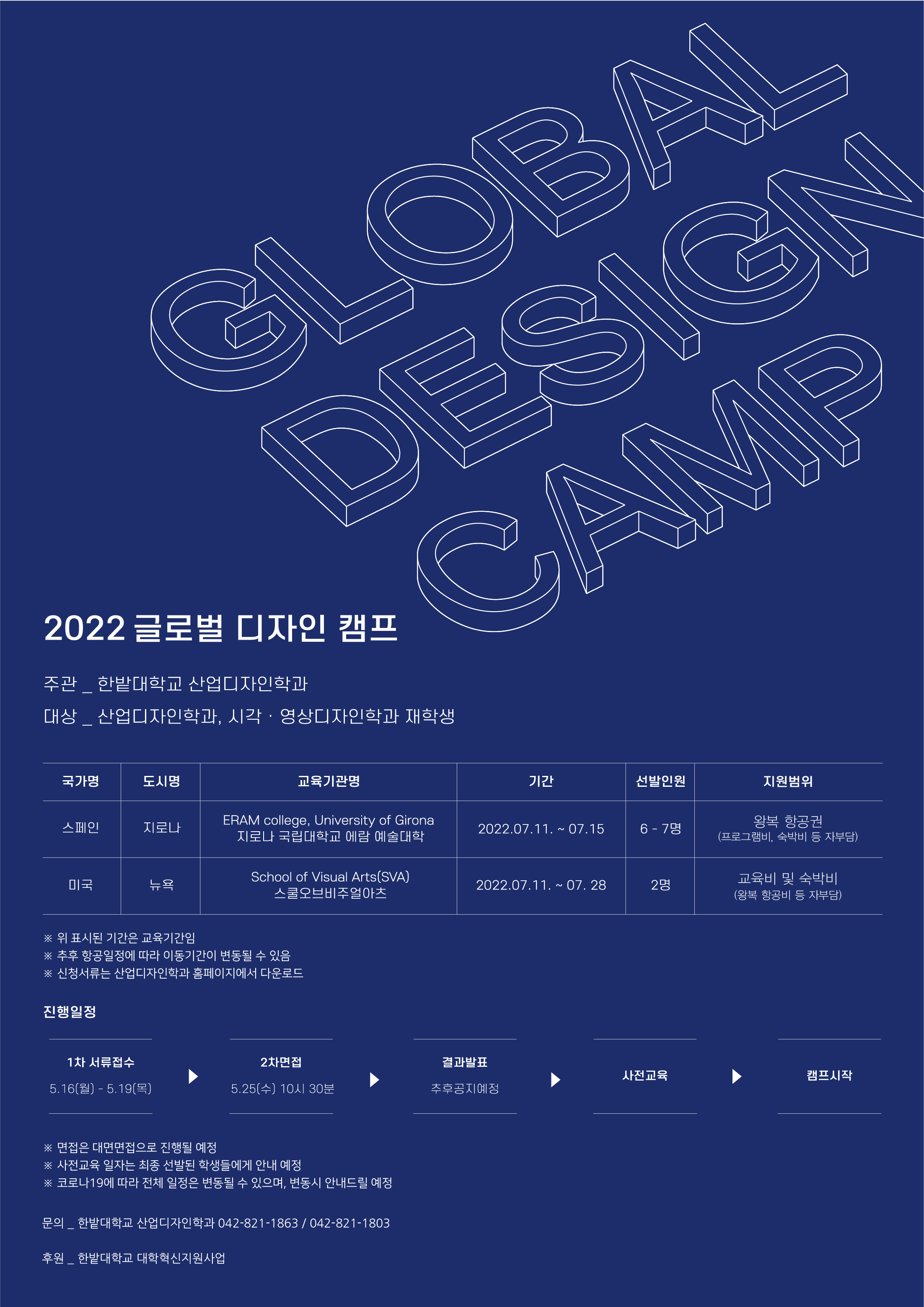 GLOBAL DESIGN CAMP

2022 글로벌 디자인 캠프

주관 _ 한밭대학교 산업디자인학과

대상 _ 산업디자인학과, 시각 · 영상디자인학과 재학생

| 국가명 | 도시명 | 교육기관명 | 기간 | 선발인원 | 지원범위 |
|---|---|---|---|---|---|
| 스페인 | 지로나 | ERAM college, University of Girona 지로나 국립대학교 에람 예술대학 | 2022.07.11. ~ 07.15 | 6 - 7명 | 왕복 항공권 (프로그램비, 숙박비 등 자부담) |
| 미국 | 뉴욕 | School of Visual Arts(SVA) 스쿨오브비주얼아츠 | 2022.07.11. ~ 07. 28 | 2명 | 교육비 및 숙박비 (왕복 항공비 등 자부담) |

※ 위 표시된 기간은 교육기간임
※ 추후 항공일정에 따라 이동기간이 변동될 수 있음
※ 신청서류는 산업디자인학과 홈페이지에서 다운로드

진행일정

1차 서류접수
5.16(월) - 5.19(목)

2차면접
5.25(수) 10시 30분

결과발표
추후공지예정

사전교육

캠프시작

※ 면접은 대면면접으로 진행될 예정
※ 사전교육 일자는 최종 선발된 학생들에게 안내 예정
※ 코로나19에 따라 전체 일정은 변동될 수 있으며, 변동시 안내드릴 예정

문의 _ 한밭대학교 산업디자인학과 042-821-1863 / 042-821-1803

후원 _ 한밭대학교 대학혁신지원사업